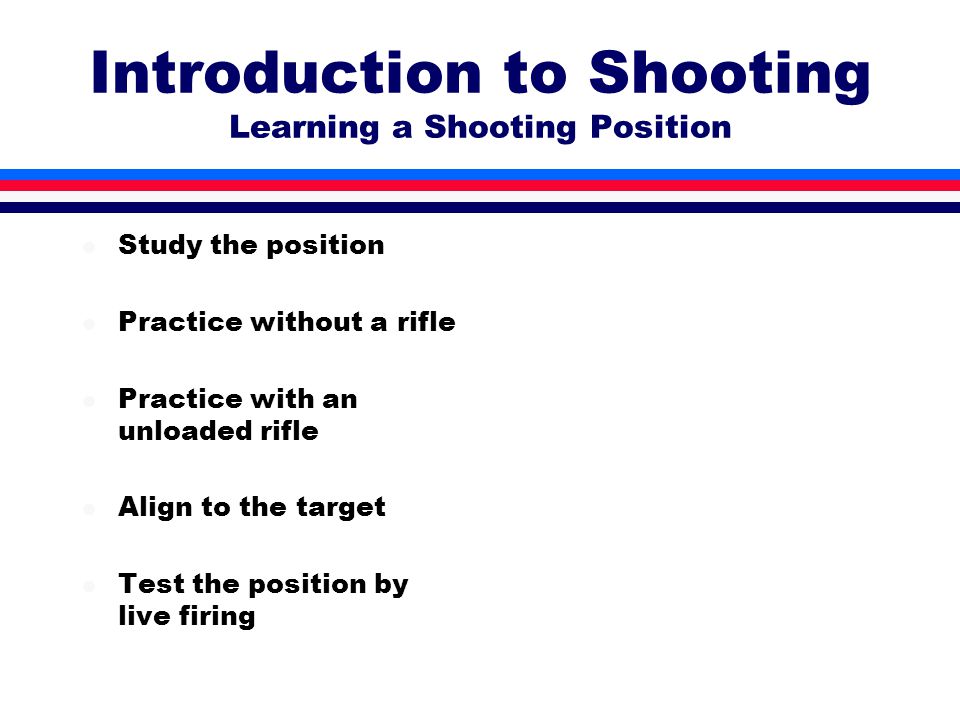 Introduction to Shooting
Learning a Shooting Position

- Study the position
- Practice without a rifle
- Practice with an unloaded rifle
- Align to the target
- Test the position by live firing